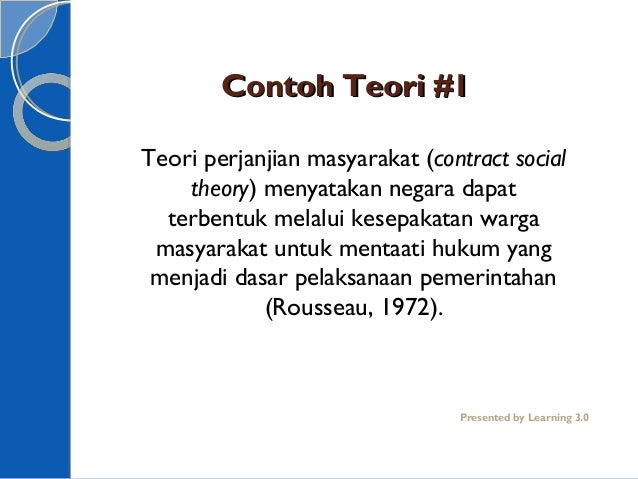 Contoh Teori #1

Teori perjanjian masyarakat (contract social theory) menyatakan negara dapat terbentuk melalui kesepakatan warga masyarakat untuk mentaati hukum yang menjadi dasar pelaksanaan pemerintahan (Rousseau, 1972).

Presented by Learning 3.0